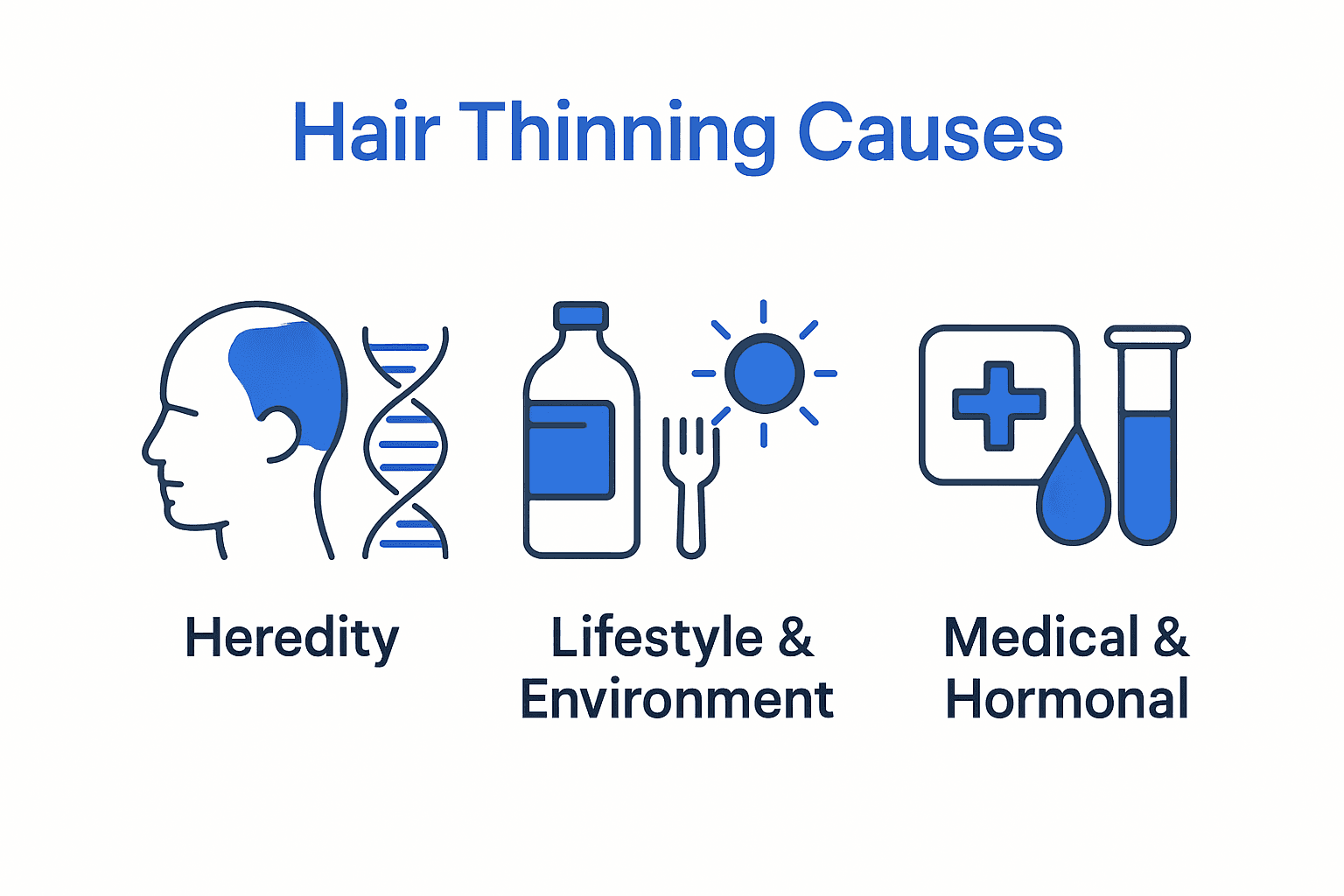 Hair Thinning Causes

Heredity

Lifestyle & Environment

Medical & Hormonal